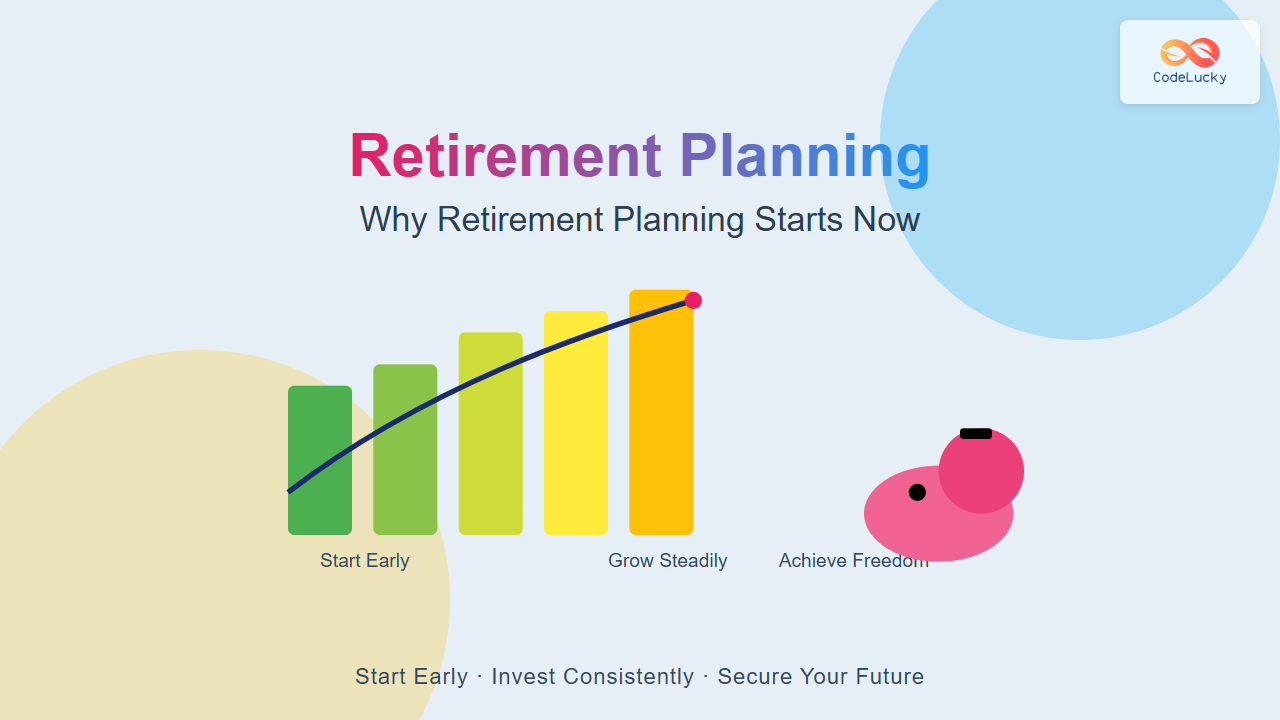 CodeLucky

Retirement Planning

Why Retirement Planning Starts Now

Start Early

Grow Steadily

Achieve Freedom

Start Early · Invest Consistently · Secure Your Future